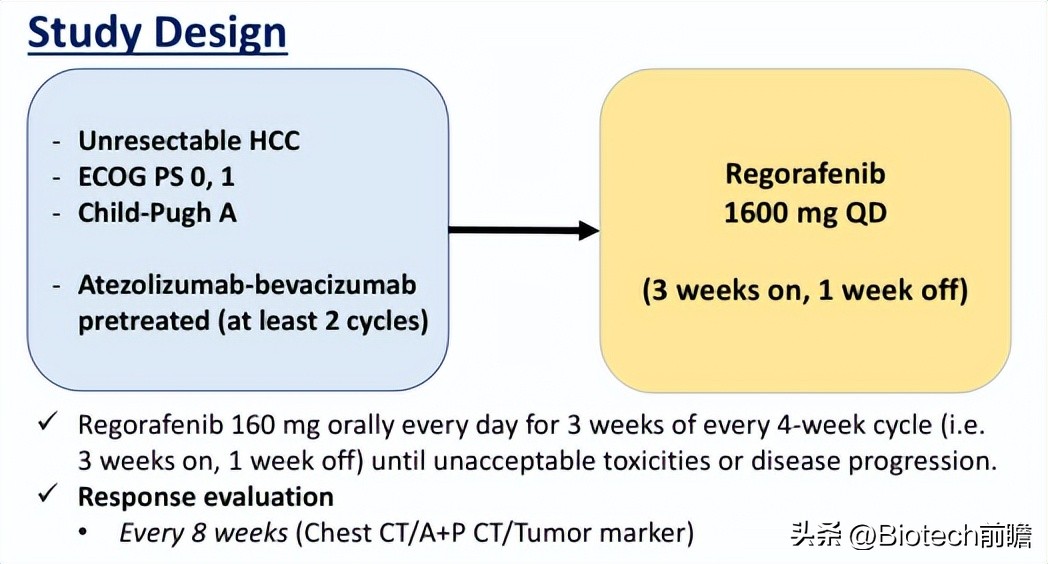 Study Design

- Unresectable HCC
- ECOG PS 0, 1
- Child-Pugh A

- Atezolizumab-bevacizumab pretreated (at least 2 cycles)

Regorafenib
1600 mg QD

(3 weeks on, 1 week off)

✓ Regorafenib 160 mg orally every day for 3 weeks of every 4-week cycle (i.e. 3 weeks on, 1 week off) until unacceptable toxicities or disease progression.
✓ Response evaluation
• Every 8 weeks (Chest CT/A+P CT/Tumor marker)

头条 @Biotech前瞻